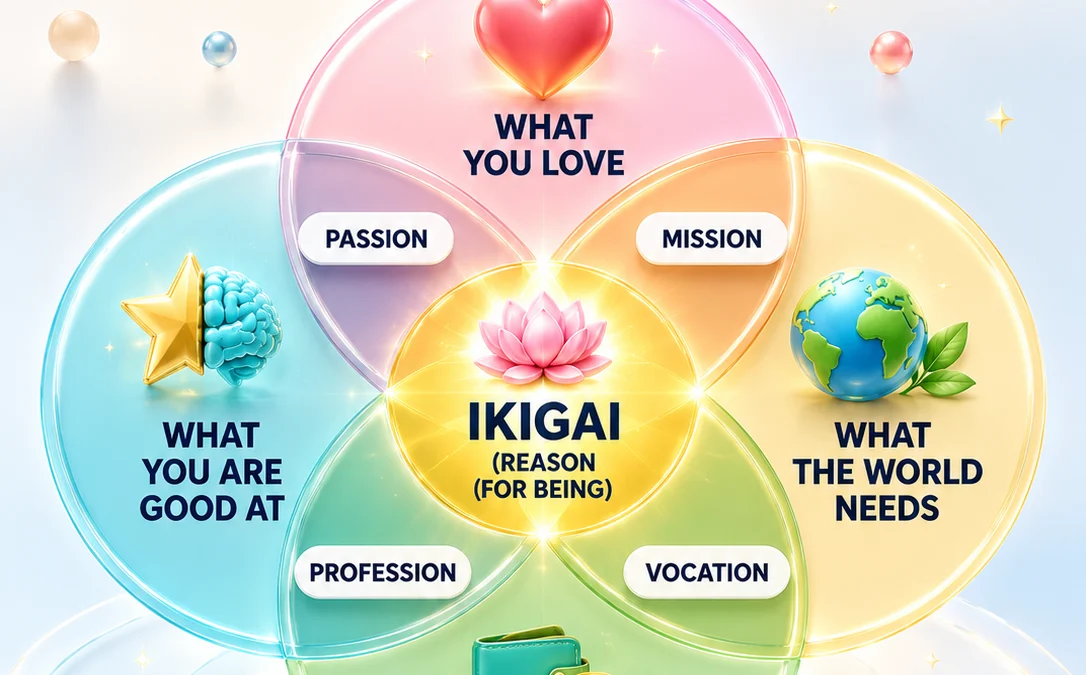 WHAT YOU LOVE

PASSION

MISSION

WHAT YOU ARE GOOD AT

IKIGAI
(REASON
(FOR BEING)

WHAT THE WORLD NEEDS

PROFESSION

VOCATION